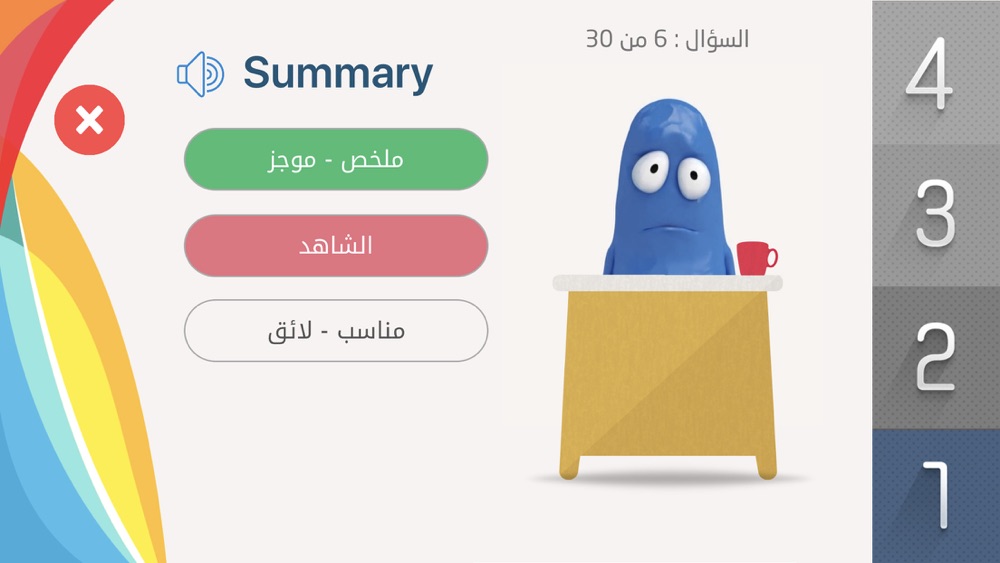 السؤال : 6 من 30

Summary

ملخص - موجز

الشاهد

مناسب - لائق

4
3
2
1